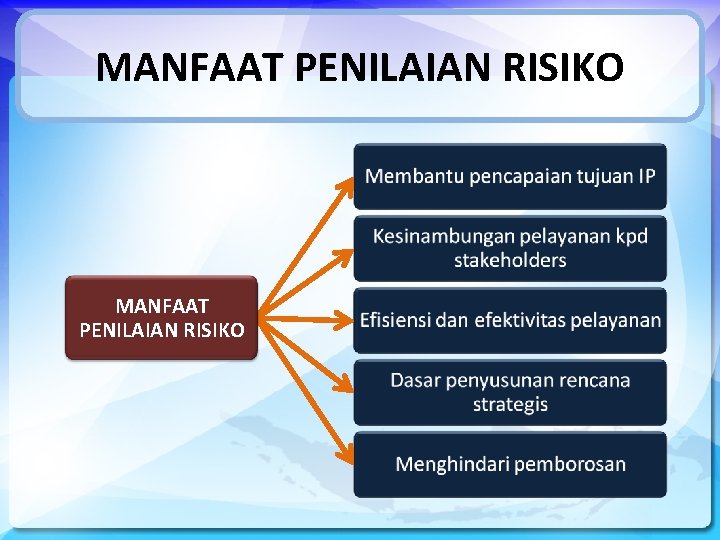 MANFAAT PENILAIAN RISIKO

MANFAAT PENILAIAN RISIKO

Membantu pencapaian tujuan IP

Kesinambungan pelayanan kpd stakeholders

Efisiensi dan efektivitas pelayanan

Dasar penyusunan rencana strategis

Menghindari pemborosan